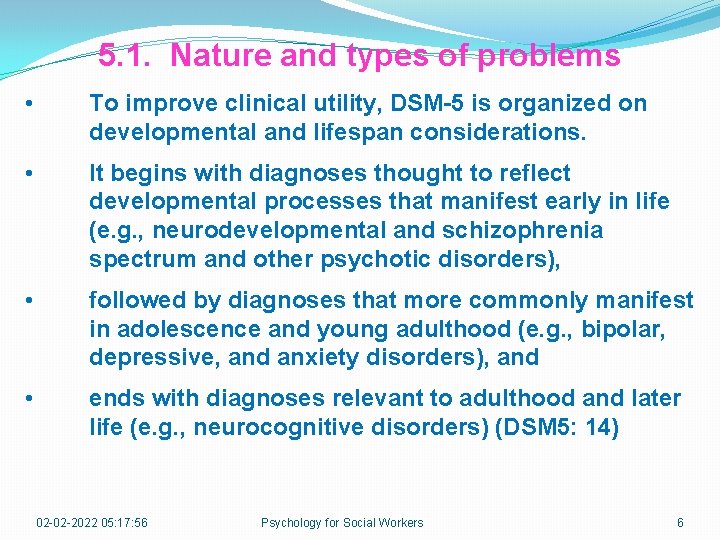 5.1. Nature and types of problems

• To improve clinical utility, DSM-5 is organized on developmental and lifespan considerations.

• It begins with diagnoses thought to reflect developmental processes that manifest early in life (e.g., neurodevelopmental and schizophrenia spectrum and other psychotic disorders),

• followed by diagnoses that more commonly manifest in adolescence and young adulthood (e.g., bipolar, depressive, and anxiety disorders), and

• ends with diagnoses relevant to adulthood and later life (e.g., neurocognitive disorders) (DSM5: 14)

02-02-2022 05:17:56 Psychology for Social Workers 6